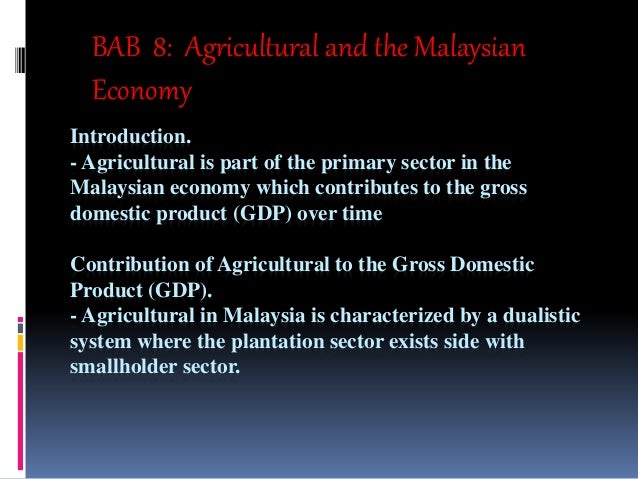 BAB 8: Agricultural and the Malaysian Economy

Introduction.
- Agricultural is part of the primary sector in the Malaysian economy which contributes to the gross domestic product (GDP) over time

Contribution of Agricultural to the Gross Domestic Product (GDP).
- Agricultural in Malaysia is characterized by a dualistic system where the plantation sector exists side with smallholder sector.